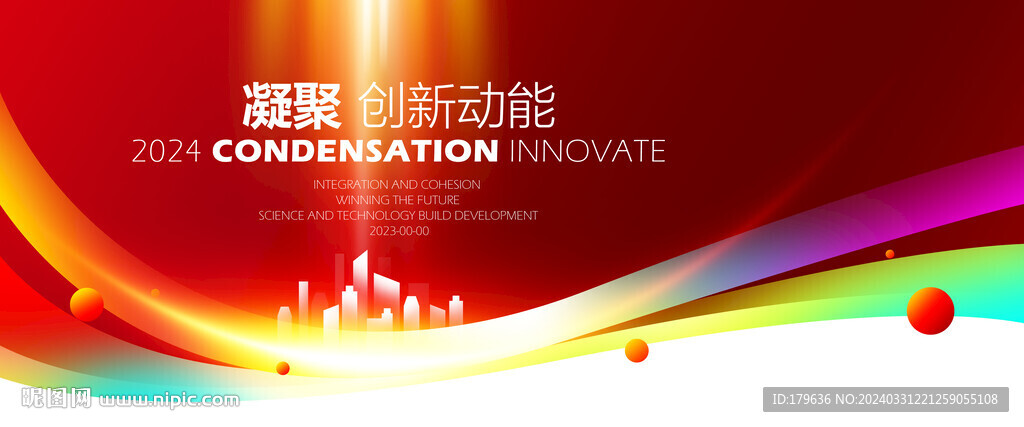 凝聚 创新动能

2024 CONDENSATION INNOVATE

INTEGRATION AND COHESION
WINNING THE FUTURE
SCIENCE AND TECHNOLOGY BUILD DEVELOPMENT
2023-00-00

昵图网 www.nipic.com

ID:179636 NO:20240331221259055108